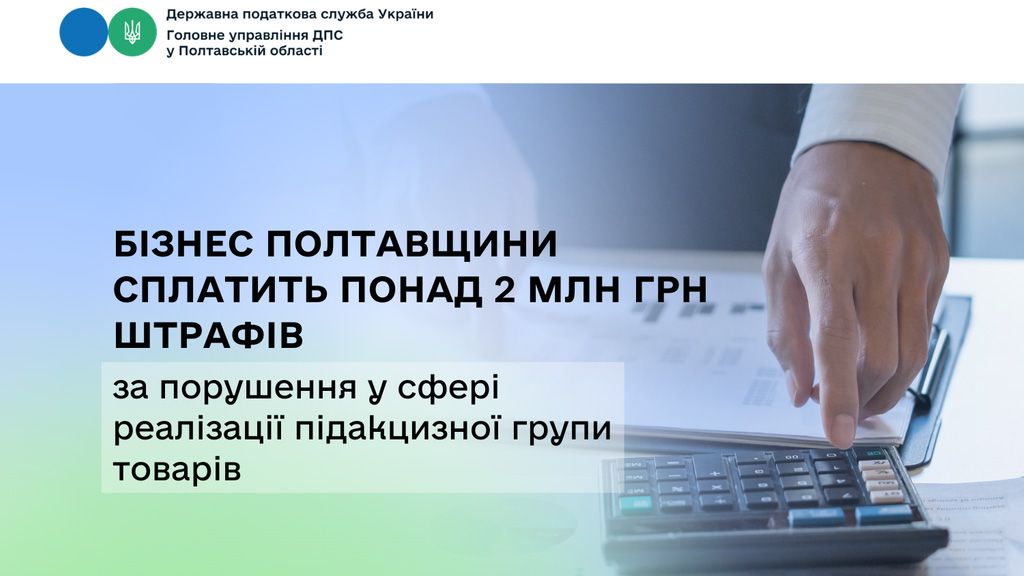 Державна податкова служба України
Головне управління ДПС у Полтавській області

БІЗНЕС ПОЛТАВЩИНИ СПЛАТИТЬ ПОНАД 2 МЛН ГРН ШТРАФІВ

за порушення у сфері реалізації підакцизної групи товарів